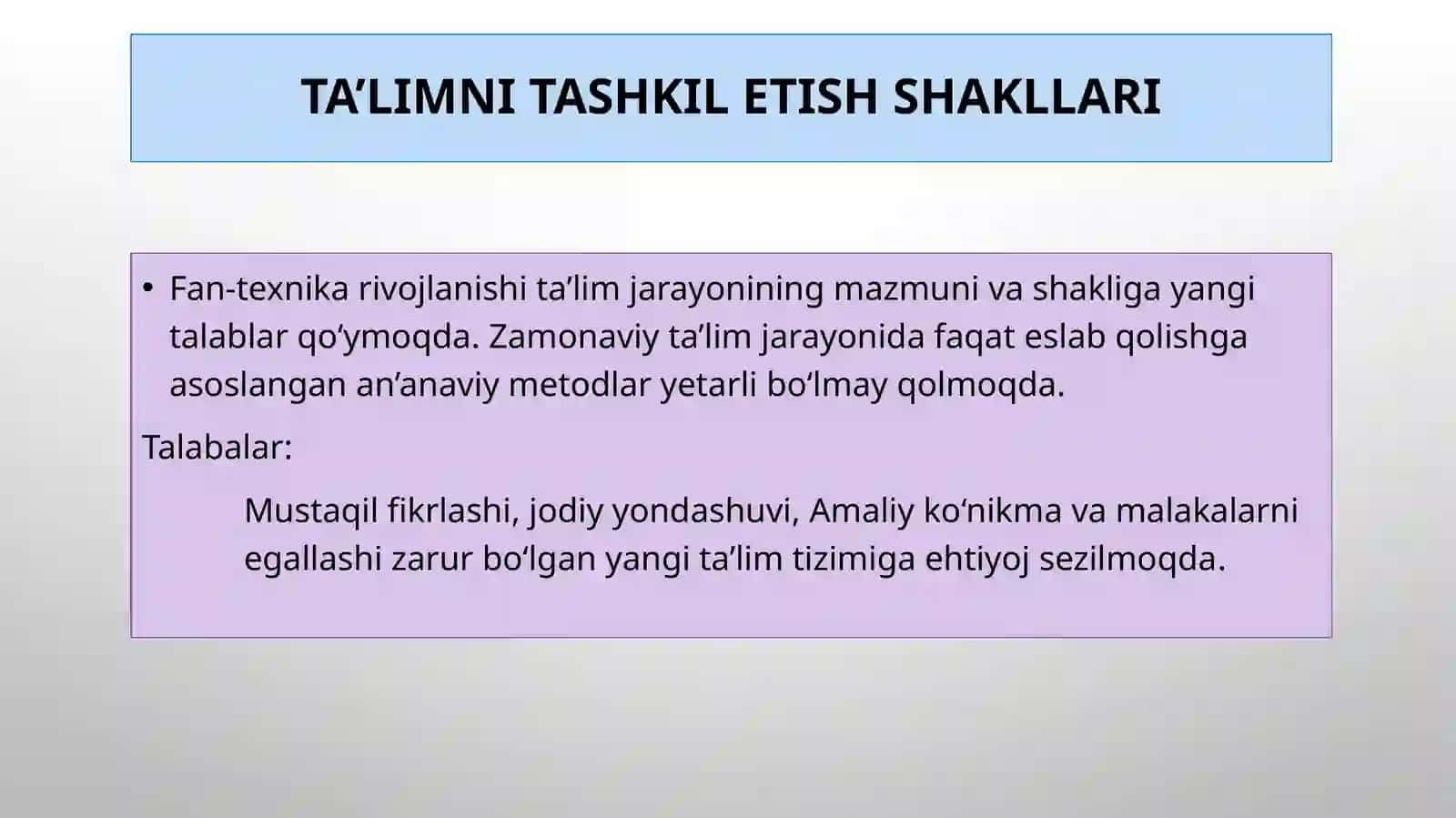 TA’LIMNI TASHKIL ETISH SHAKLLARI

• Fan-texnika rivojlanishi ta’lim jarayonining mazmuni va shakliga yangi talablar qo‘ymoqda. Zamonaviy ta’lim jarayonida faqat eslab qolishga asoslangan an’anaviy metodlar yetarli bo‘lmay qolmoqda.

Talabalar:

Mustaqil fikrlashi, jodiy yondashuvi, Amaliy ko‘nikma va malakalarni egallashi zarur bo‘lgan yangi ta’lim tizimiga ehtiyoj sezilmoqda.